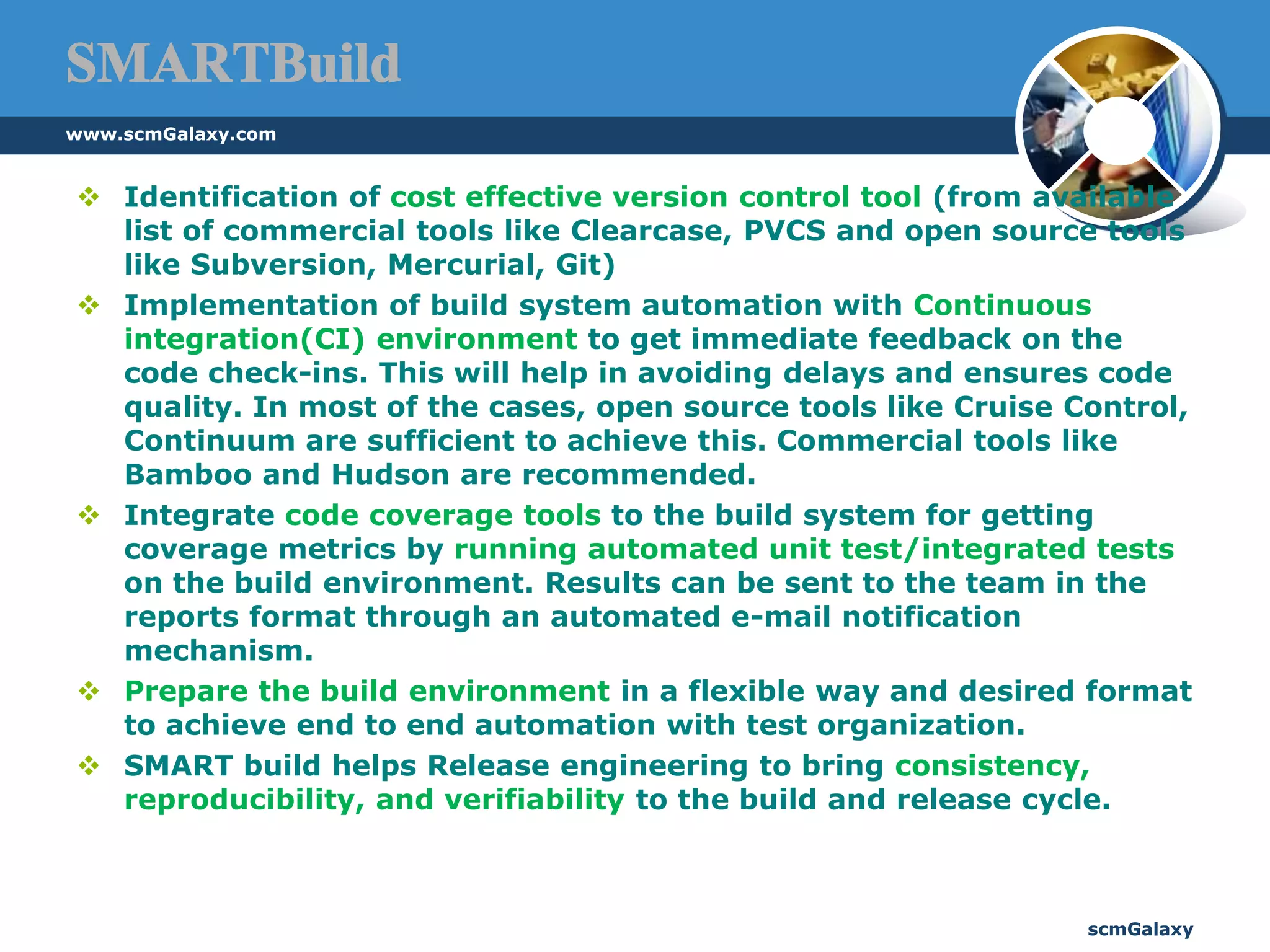 SMARTBuild

www.scmGalaxy.com

❖ Identification of cost effective version control tool (from available list of commercial tools like Clearcase, PVCS and open source tools like Subversion, Mercurial, Git)

❖ Implementation of build system automation with Continuous integration(CI) environment to get immediate feedback on the code check-ins. This will help in avoiding delays and ensures code quality. In most of the cases, open source tools like Cruise Control, Continuum are sufficient to achieve this. Commercial tools like Bamboo and Hudson are recommended.

❖ Integrate code coverage tools to the build system for getting coverage metrics by running automated unit test/integrated tests on the build environment. Results can be sent to the team in the reports format through an automated e-mail notification mechanism.

❖ Prepare the build environment in a flexible way and desired format to achieve end to end automation with test organization.

❖ SMART build helps Release engineering to bring consistency, reproducibility, and verifiability to the build and release cycle.

scmGalaxy